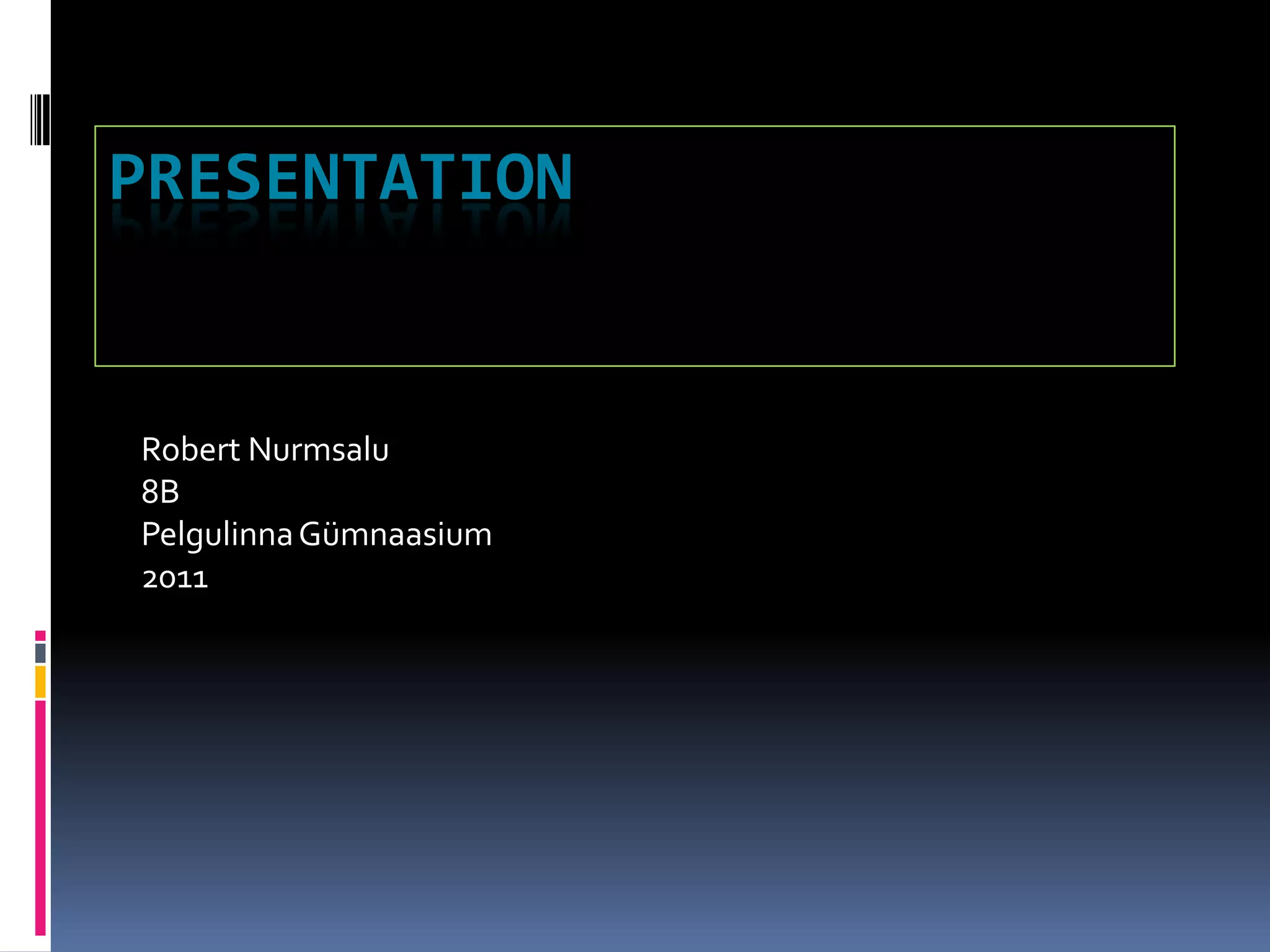 PRESENTATION

Robert Nurmsalu
8B
Pelgulinna Gümnaasium
2011